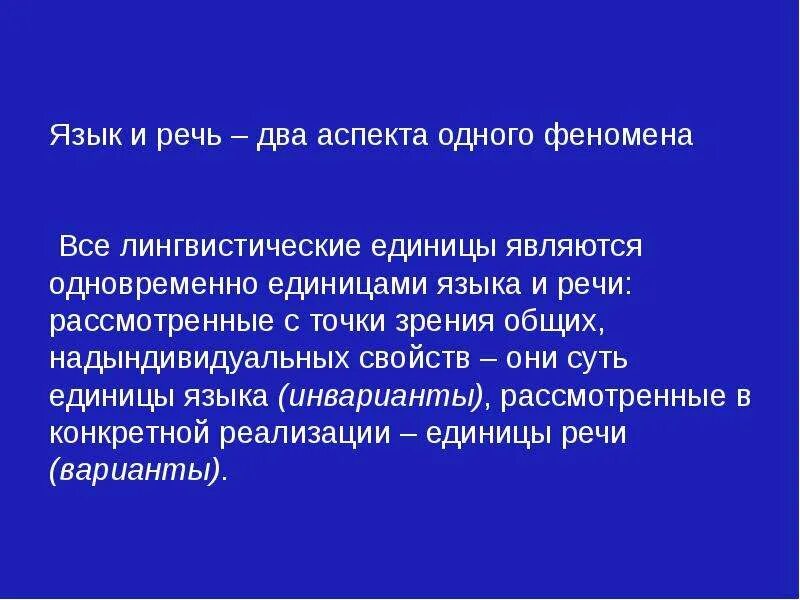 Язык и речь – два аспекта одного феномена

Все лингвистические единицы являются одновременно единицами языка и речи: рассмотренные с точки зрения общих, надындивидуальных свойств – они суть единицы языка (инварианты), рассмотренные в конкретной реализации – единицы речи (варианты).